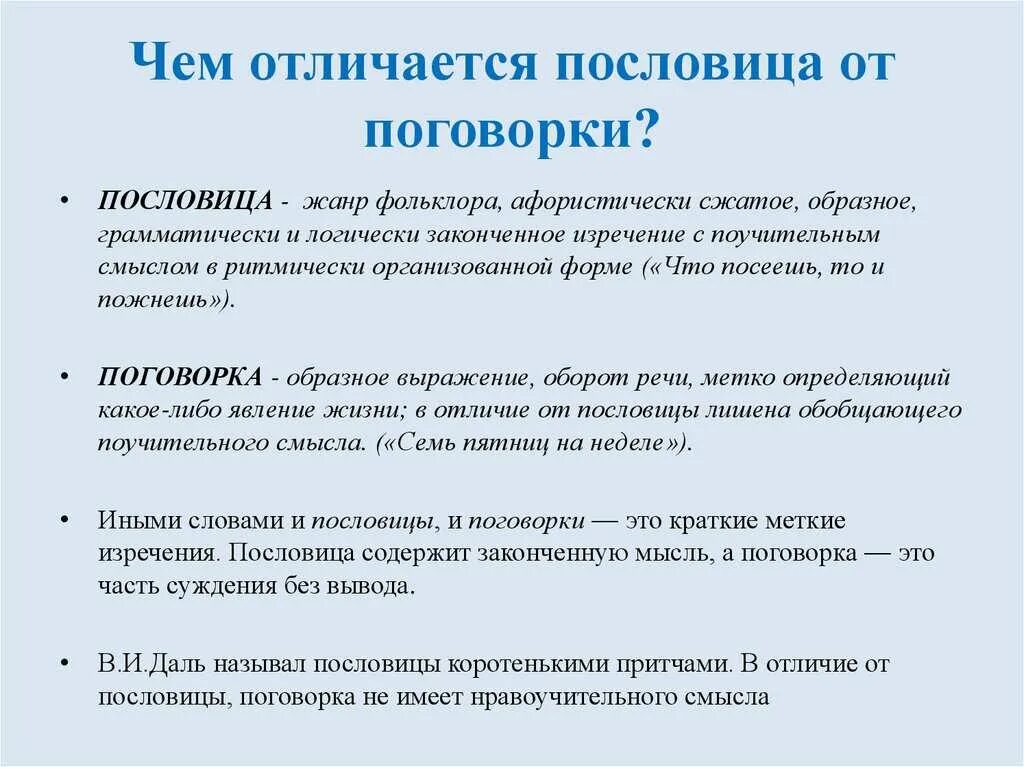 Чем отличается пословица от поговорки?

• ПОСЛОВИЦА - жанр фольклора, афористически сжатое, образное, грамматически и логически законченное изречение с поучительным смыслом в ритмически организованной форме («Что посеешь, то и пожнешь»).

• ПОГОВОРКА - образное выражение, оборот речи, метко определяющий какое-либо явление жизни; в отличие от пословицы лишена обобщающего поучительного смысла. («Семь пятниц на неделе»).

• Иными словами и пословицы, и поговорки — это краткие меткие изречения. Пословица содержит законченную мысль, а поговорка — это часть суждения без вывода.

• В.И.Даль называл пословицы коротенькими притчами. В отличие от пословицы, поговорка не имеет нравоучительного смысла